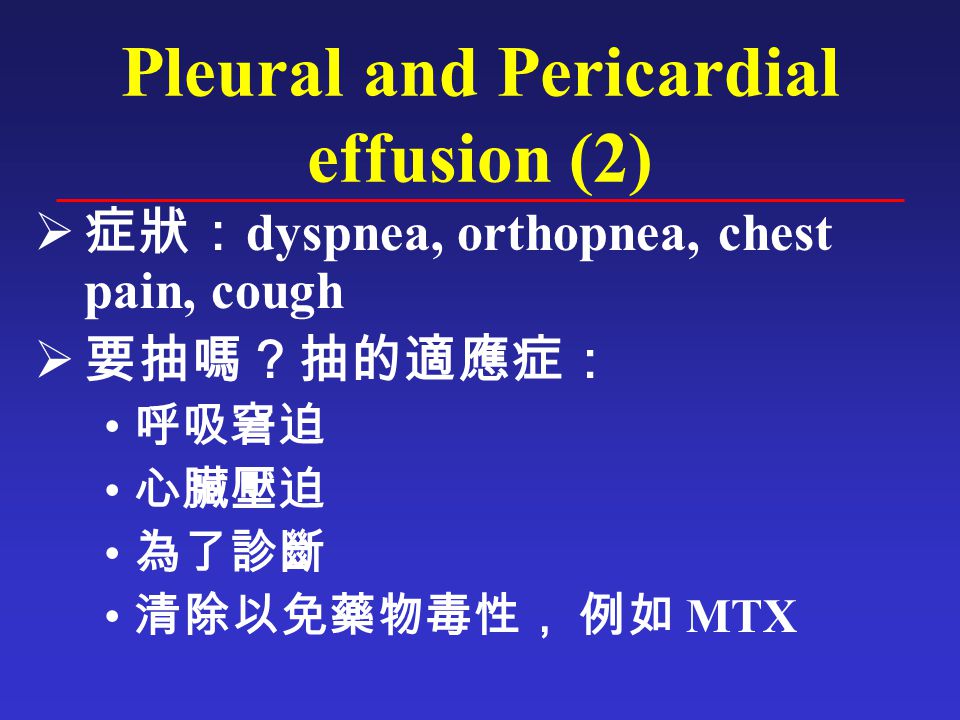 Pleural and Pericardial effusion (2)

➢ 症狀：dyspnea, orthopnea, chest pain, cough

➢ 要抽嗎？抽的適應症：

• 呼吸窘迫

• 心臟壓迫

• 為了診斷

• 清除以免藥物毒性，例如 MTX